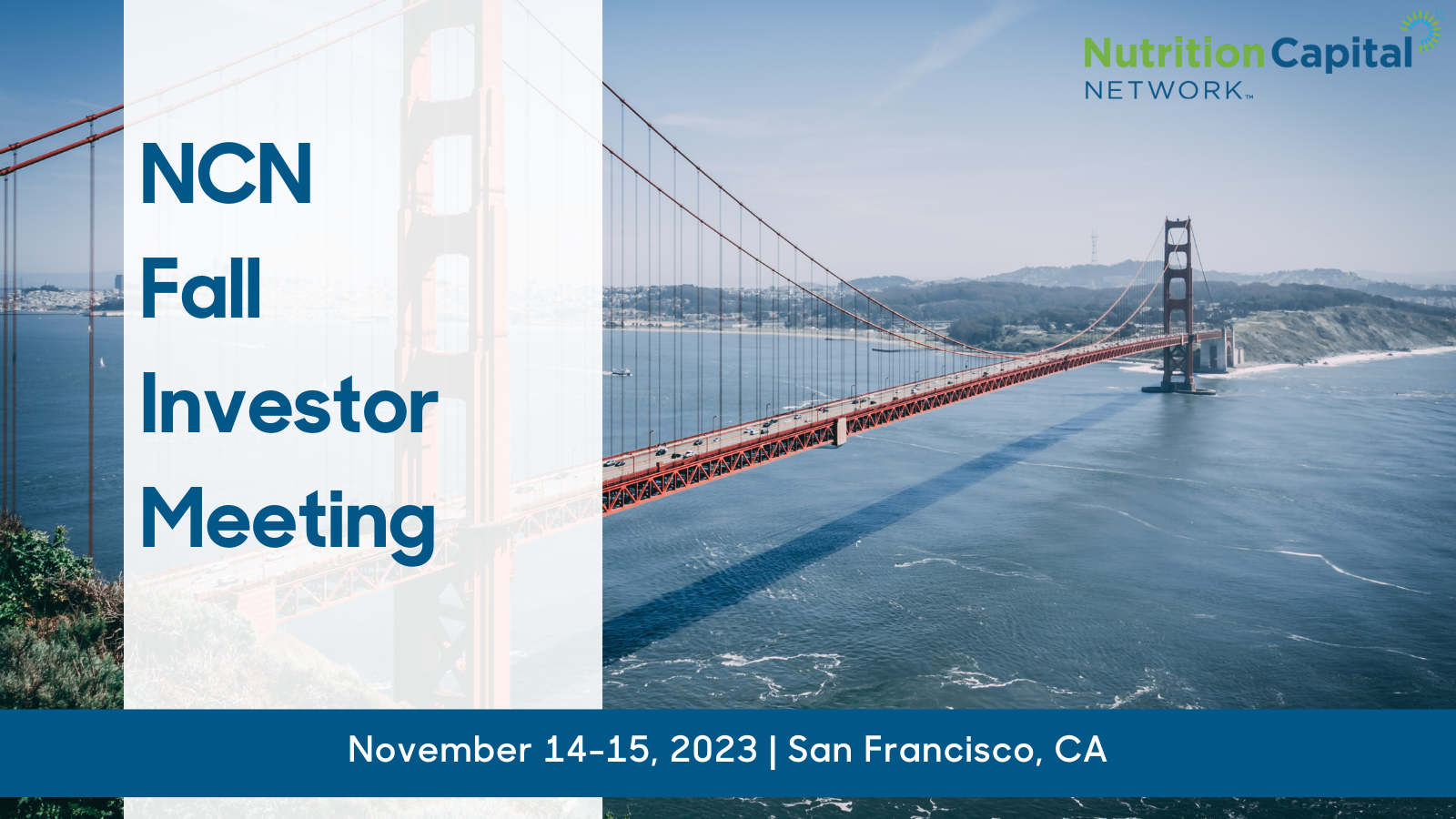 NutritionCapital
NETWORK™

NCN
Fall
Investor
Meeting

November 14-15, 2023 | San Francisco, CA